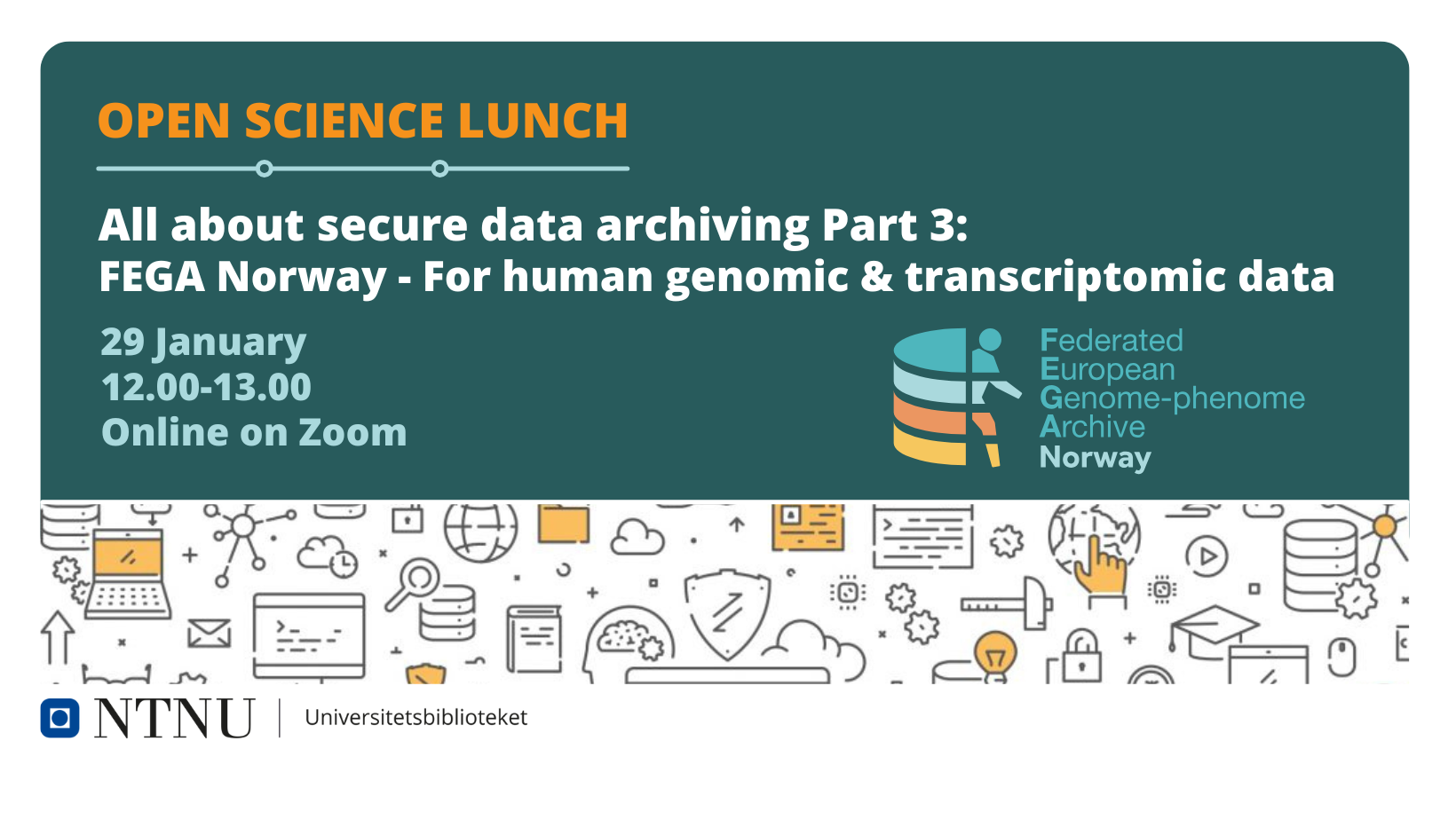 OPEN SCIENCE LUNCH

All about secure data archiving Part 3:
FEGA Norway - For human genomic & transcriptomic data

29 January
12.00-13.00
Online on Zoom

Federated
European
Genome-phenome
Archive
Norway

NTNU | Universitetsbiblioteket